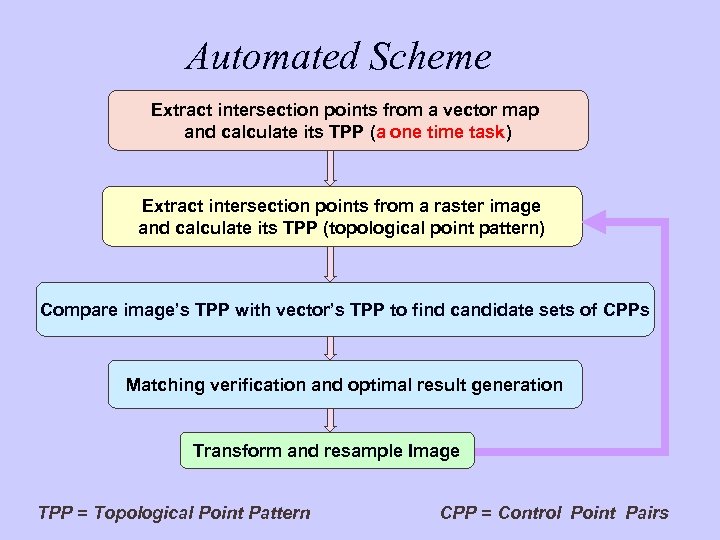 Automated Scheme

Extract intersection points from a vector map and calculate its TPP (a one time task)

Extract intersection points from a raster image and calculate its TPP (topological point pattern)

Compare image's TPP with vector's TPP to find candidate sets of CPPs

Matching verification and optimal result generation

Transform and resample Image

TPP = Topological Point Pattern

CPP = Control Point Pairs